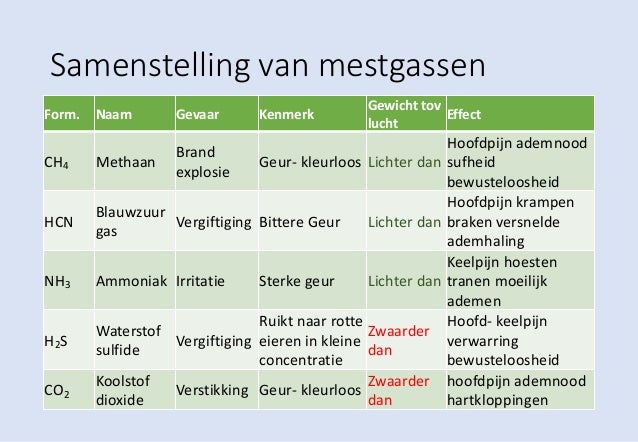 Samenstelling van mestgassen

| Form. | Naam | Gevaar | Kenmerk | Gewicht tov lucht | Effect |
|---|---|---|---|---|---|
| $CH_4$ | Methaan | Brand explosie | Geur- kleurloos | Lichter dan | Hoofdpijn ademnood sufheid bewusteloosheid |
| HCN | Blauwzuur gas | Vergiftiging | Bittere Geur | Lichter dan | Hoofdpijn krampen braken versnelde ademhaling |
| $NH_3$ | Ammoniak | Irritatie | Sterke geur | Lichter dan | Keelpijn hoesten tranen moeilijk ademen |
| $H_2S$ | Waterstof sulfide | Vergiftiging | Ruikt naar rotte eieren in kleine concentratie | Zwaarder dan | Hoofd- keelpijn verwarring bewusteloosheid |
| $CO_2$ | Koolstof dioxide | Verstikking | Geur- kleurloos | Zwaarder dan | hoofdpijn ademnood hartkloppingen |